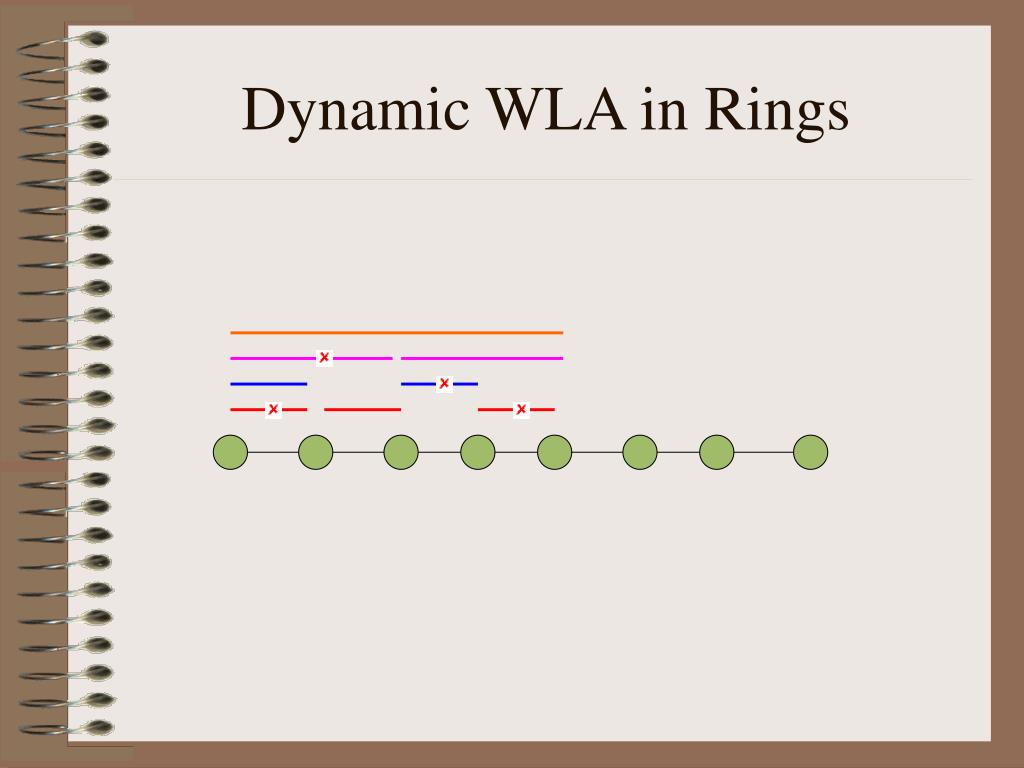 Dynamic WLA in Rings